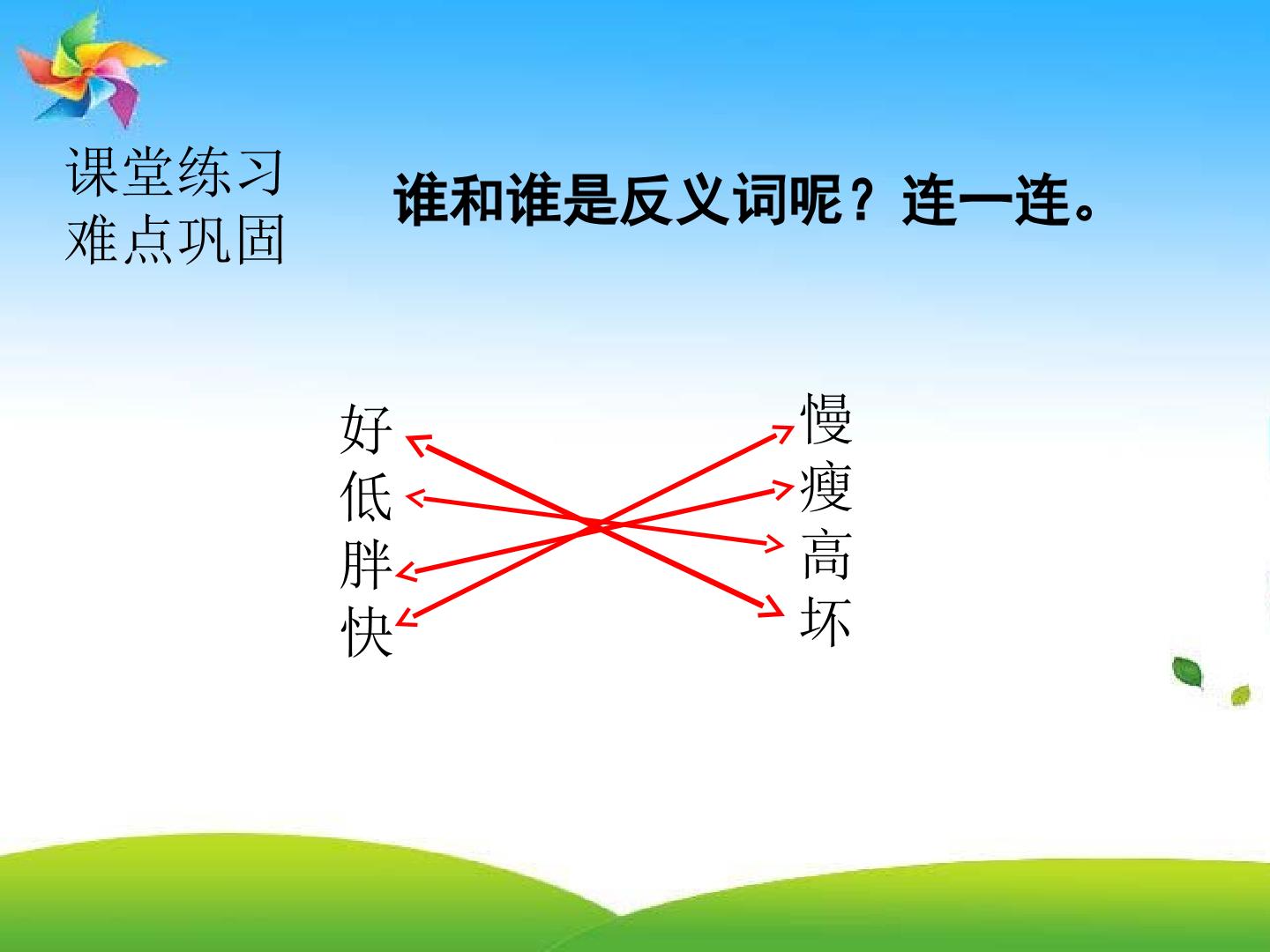 课堂练习
难点巩固

谁和谁是反义词呢？连一连。

好
低
胖
快

慢
瘦
高
坏